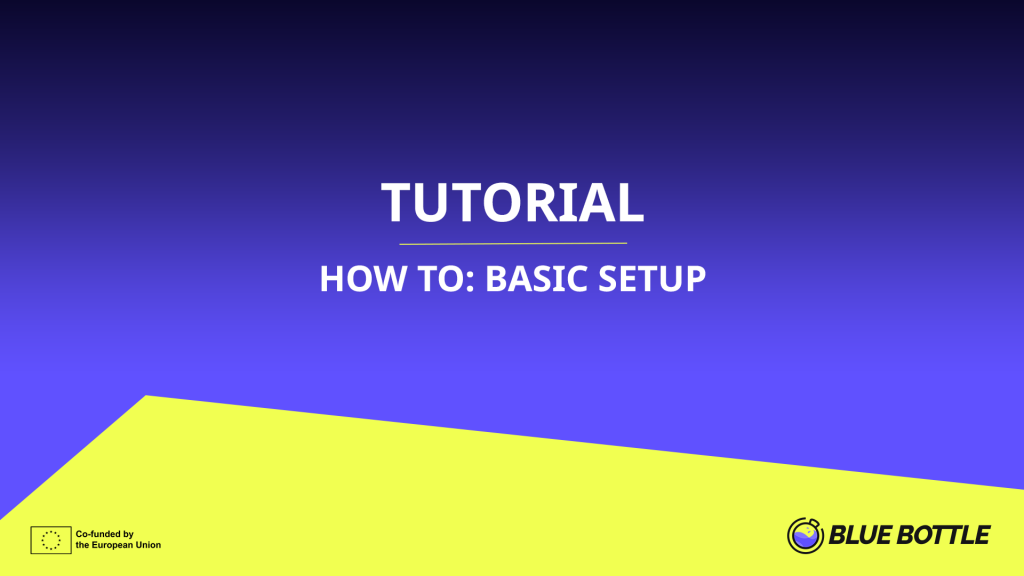 TUTORIAL

HOW TO: BASIC SETUP

Co-funded by the European Union

BLUE BOTTLE